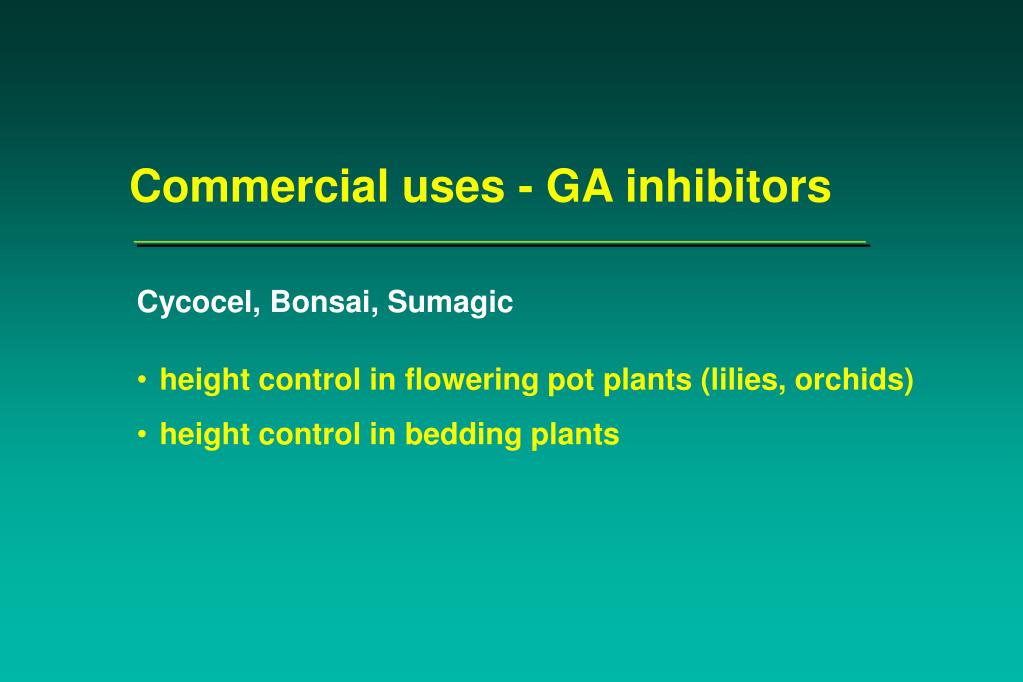 Commercial uses - GA inhibitors

Cycocel, Bonsai, Sumagic

• height control in flowering pot plants (lilies, orchids)
• height control in bedding plants